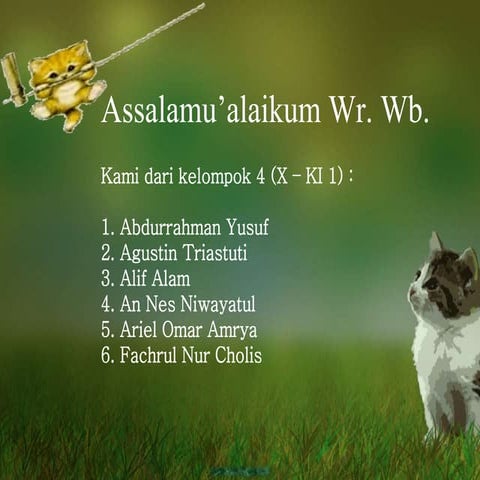 Assalamu’alaikum Wr. Wb.

Kami dari kelompok 4 (X – KI 1) :

1. Abdurrahman Yusuf
2. Agustin Triastuti
3. Alif Alam
4. An Nes Niwayatul
5. Ariel Omar Amrya
6. Fachrul Nur Cholis